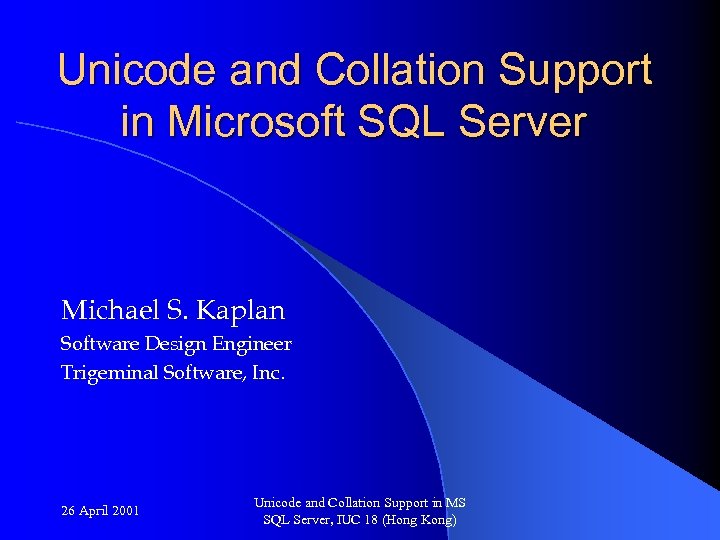 Unicode and Collation Support in Microsoft SQL Server

Michael S. Kaplan
Software Design Engineer
Trigeminal Software, Inc.

26 April 2001

Unicode and Collation Support in MS SQL Server, IUC 18 (Hong Kong)